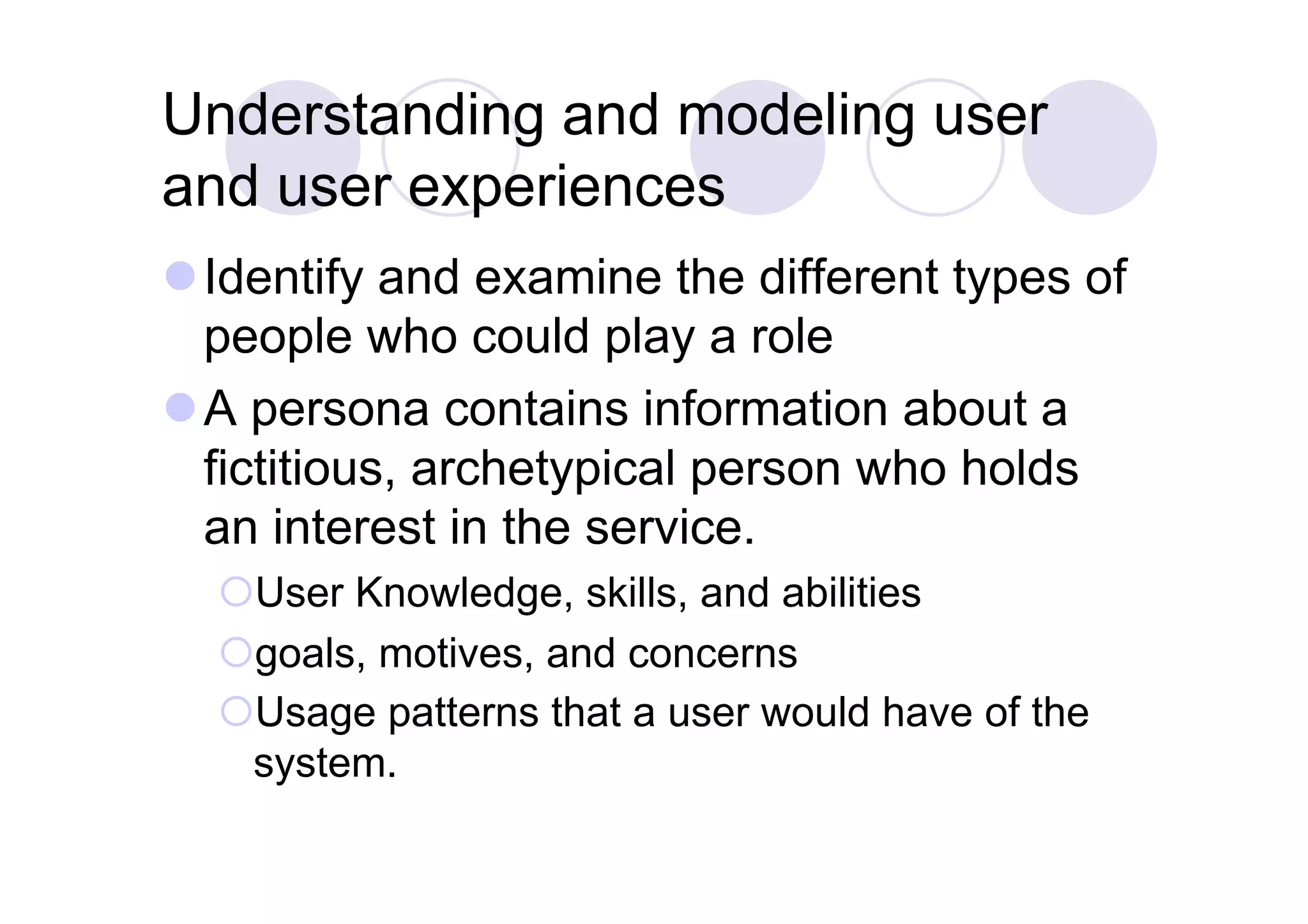 Understanding and modeling user and user experiences

Identify and examine the different types of people who could play a role

A persona contains information about a fictitious, archetypical person who holds an interest in the service.

User Knowledge, skills, and abilities

goals, motives, and concerns

Usage patterns that a user would have of the system.